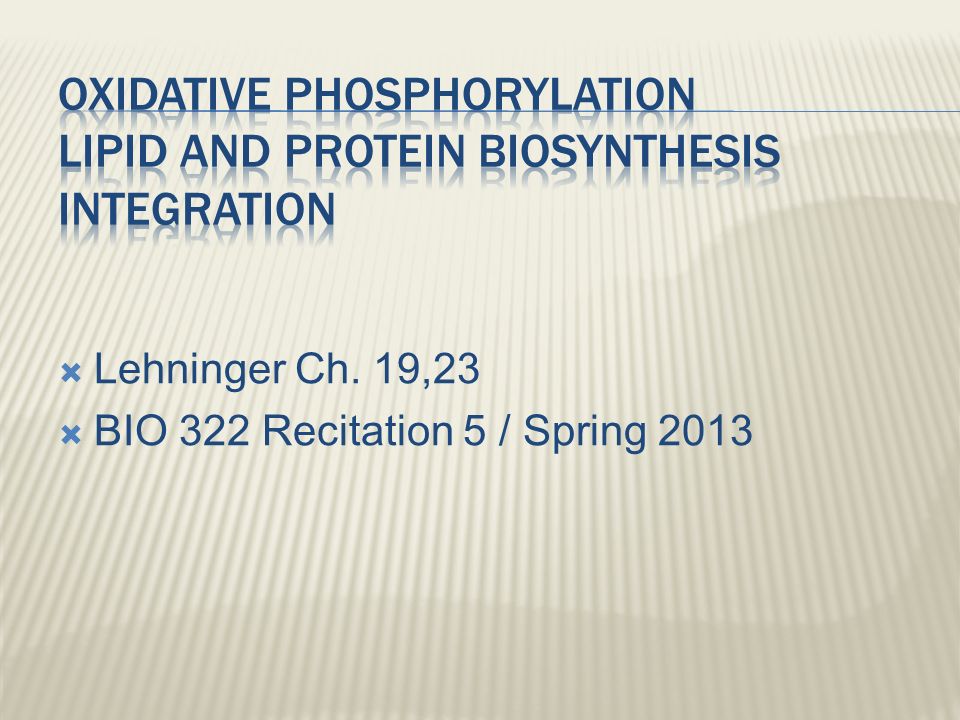 OXIDATIVE PHOSPHORYLATION
LIPID AND PROTEIN BIOSYNTHESIS
INTEGRATION

Lehninger Ch. 19,23
BIO 322 Recitation 5 / Spring 2013